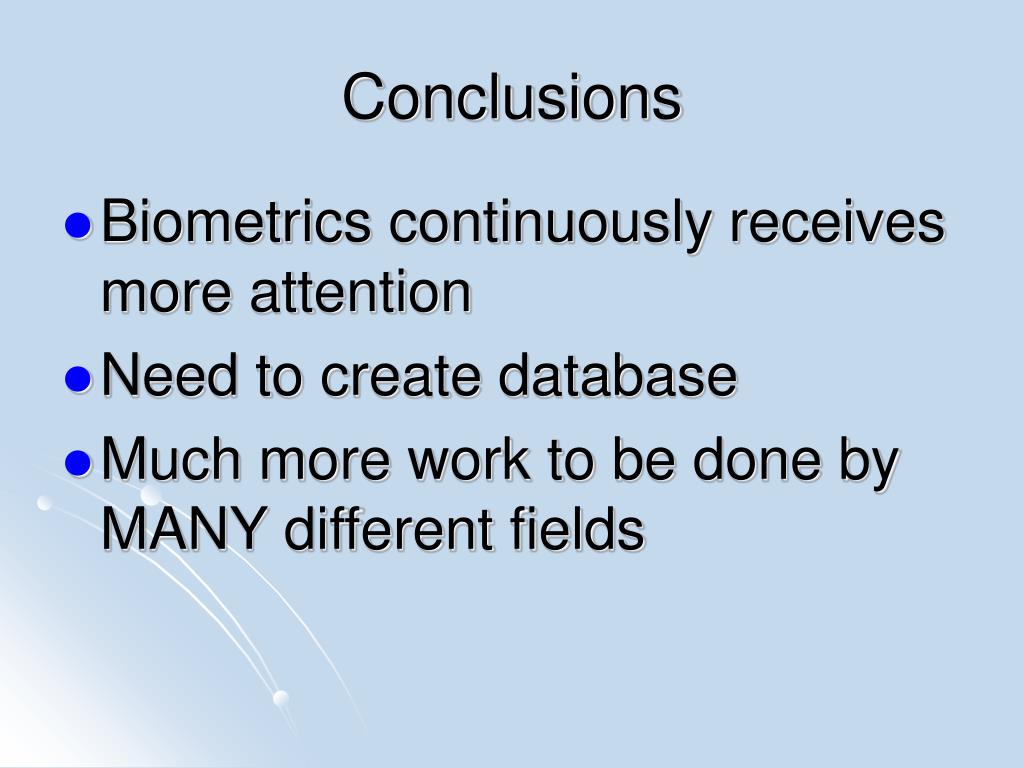 Conclusions

- Biometrics continuously receives more attention
- Need to create database
- Much more work to be done by MANY different fields